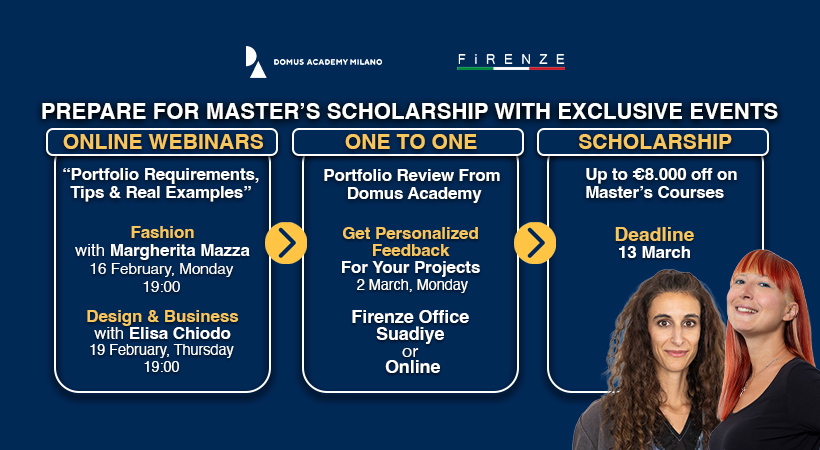 DOMUS ACADEMY MILANO

FiRENZE

PREPARE FOR MASTER'S SCHOLARSHIP WITH EXCLUSIVE EVENTS

ONLINE WEBINARS

"Portfolio Requirements, Tips & Real Examples"

Fashion
with Margherita Mazza
16 February, Monday
19:00

Design & Business
with Elisa Chiodo
19 February, Thursday
19:00

ONE TO ONE

Portfolio Review From Domus Academy

Get Personalized Feedback
For Your Projects
2 March, Monday

Firenze Office
Suadiye
or
Online

SCHOLARSHIP

Up to €8.000 off on Master's Courses

Deadline
13 March